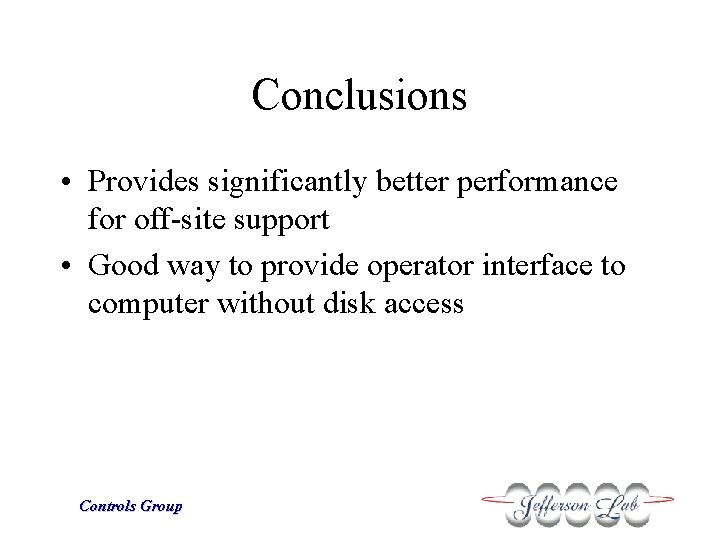 Conclusions

• Provides significantly better performance for off-site support
• Good way to provide operator interface to computer without disk access

Controls Group

Jefferson Lab